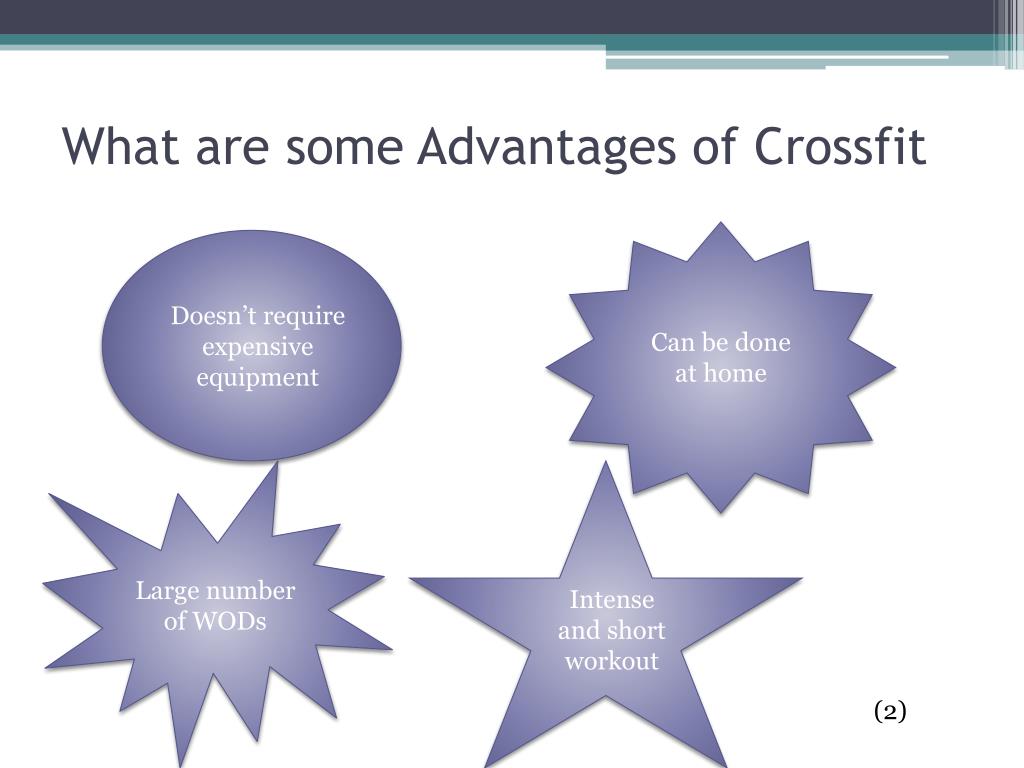 What are some Advantages of Crossfit

Doesn’t require expensive equipment

Can be done at home

Large number of WODs

Intense and short workout

(2)